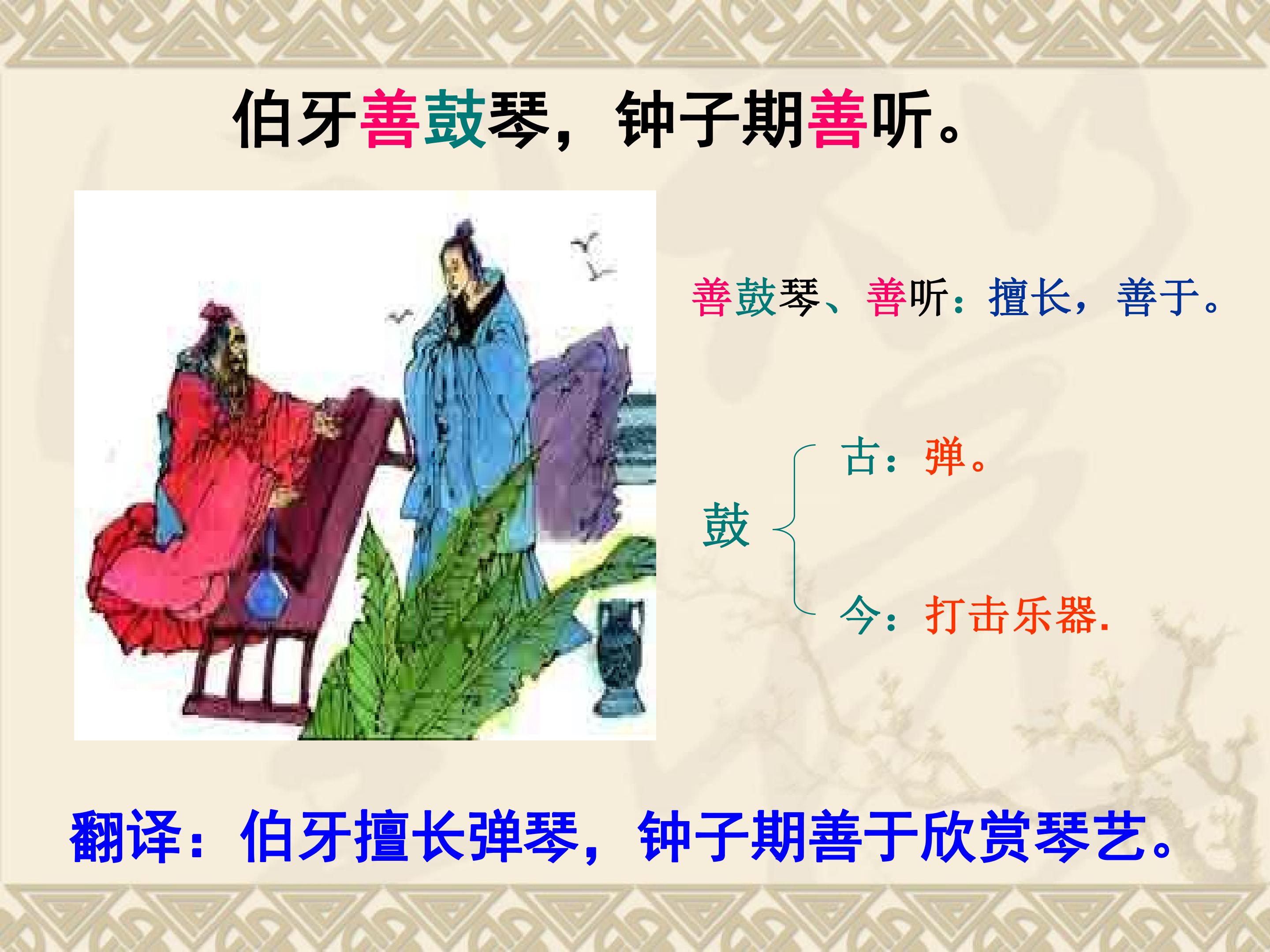 伯牙善鼓琴，钟子期善听。

善鼓琴、善听：擅长，善于。

鼓

古：弹。

今：打击乐器.

翻译：伯牙擅长弹琴，钟子期善于欣赏琴艺。